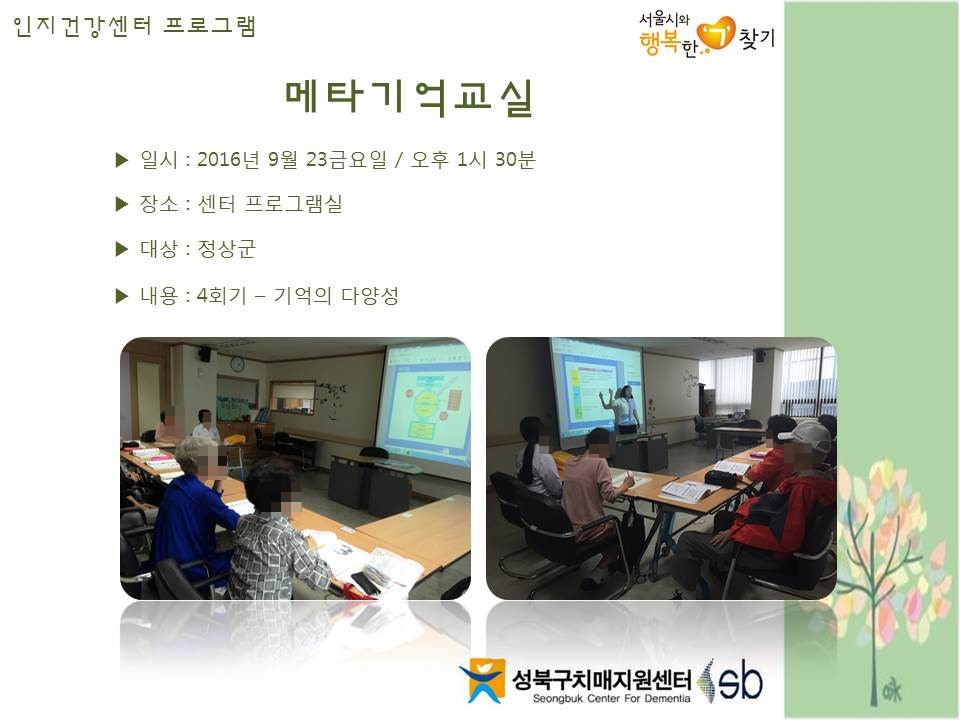 인지건강센터 프로그램

서울시와 행복한 '기' 찾기

메타기억교실

▶ 일시 : 2016년 9월 23금요일 / 오후 1시 30분

▶ 장소 : 센터 프로그램실

▶ 대상 : 정상군

▶ 내용 : 4회기 – 기억의 다양성

성북구치매지원센터
Seongbuk Center For Dementia
sb